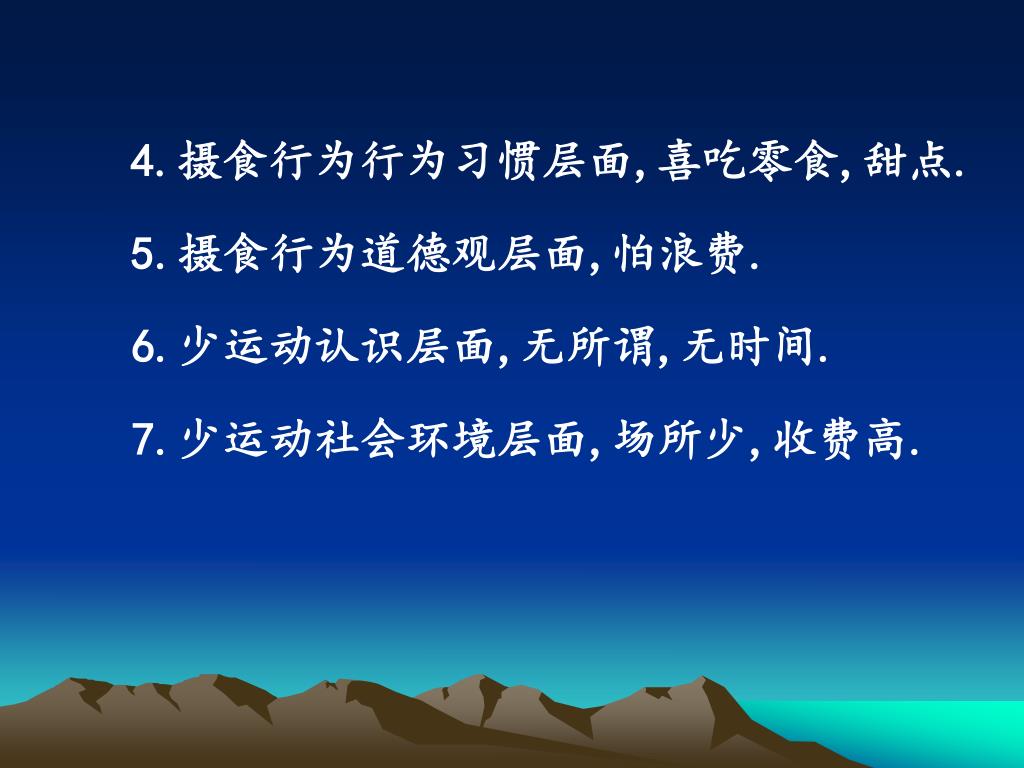 4. 摄食行为行为习惯层面, 喜吃零食, 甜点.

5. 摄食行为道德观层面, 怕浪费.

6. 少运动认识层面, 无所谓, 无时间.

7. 少运动社会环境层面, 场所少, 收费高.